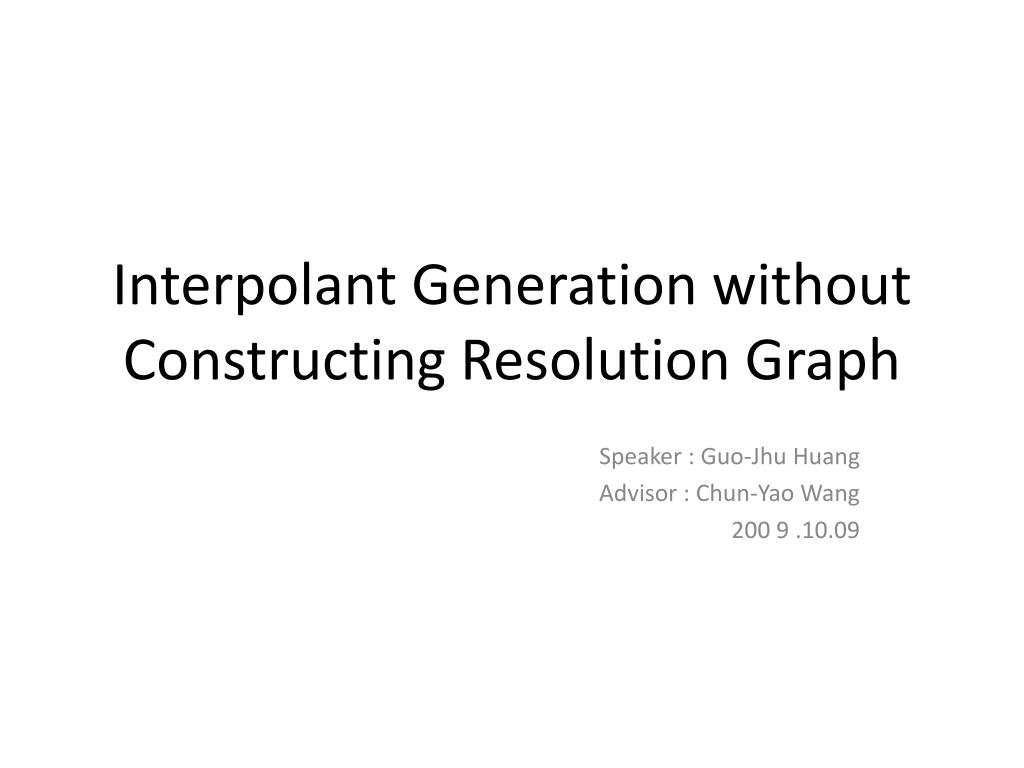 Interpolant Generation without Constructing Resolution Graph

Speaker : Guo-Jhu Huang
Advisor : Chun-Yao Wang
200 9 .10.09